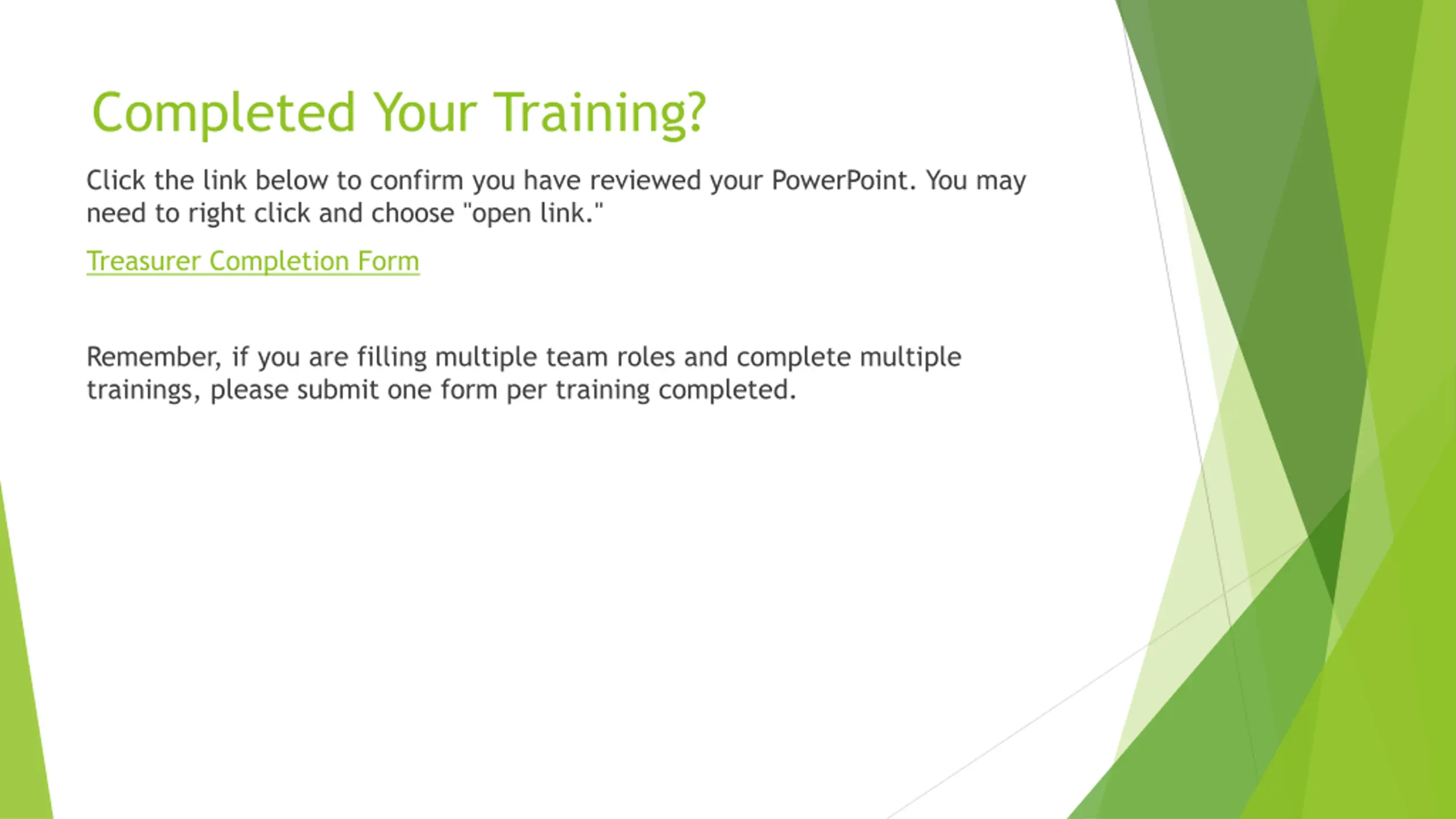 Completed Your Training?

Click the link below to confirm you have reviewed your PowerPoint. You may need to right click and choose "open link."

Treasurer Completion Form

Remember, if you are filling multiple team roles and complete multiple trainings, please submit one form per training completed.